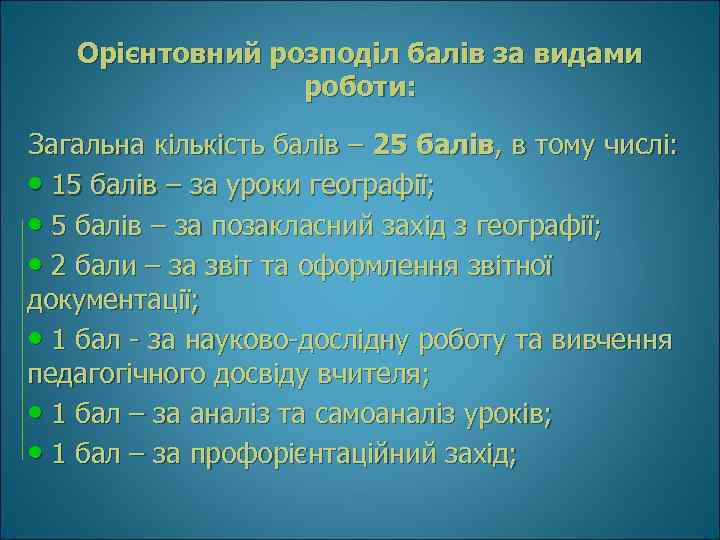 Орієнтовний розподіл балів за видами роботи:

Загальна кількість балів – 25 балів, в тому числі:
• 15 балів – за уроки географії;
• 5 балів – за позакласний захід з географії;
• 2 бали – за звіт та оформлення звітної документації;
• 1 бал - за науково-дослідну роботу та вивчення педагогічного досвіду вчителя;
• 1 бал – за аналіз та самоаналіз уроків;
• 1 бал – за профорієнтаційний захід;